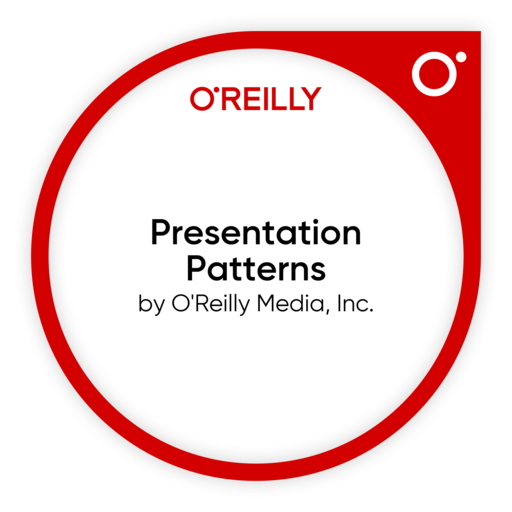 O'REILLY

Presentation Patterns

by O'Reilly Media, Inc.